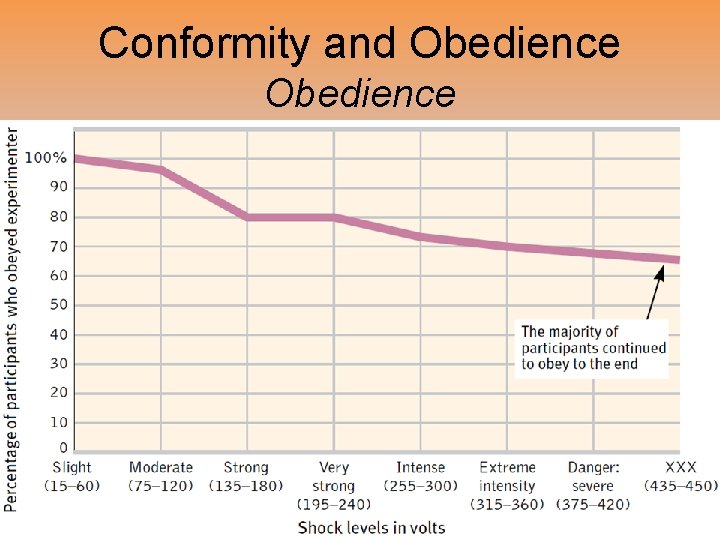 Conformity and Obedience
Obedience

Percentage of participants who obeyed experimenter

100%
90
80
70
60
50
40
30
20
10
0

The majority of participants continued to obey to the end

Slight (15–60)
Moderate (75–120)
Strong (135–180)
Very strong (195–240)
Intense (255–300)
Extreme intensity (315–360)
Danger: severe (375–420)
XXX (435–450)

Shock levels in volts